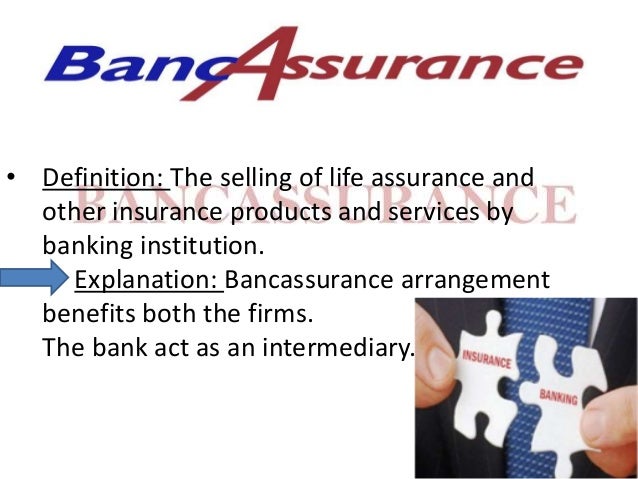 BancAssurance

BANCASSURANCE

• Definition: The selling of life assurance and other insurance products and services by banking institution.

Explanation: Bancassurance arrangement benefits both the firms.
The bank act as an intermediary.

INSURANCE

BANKING